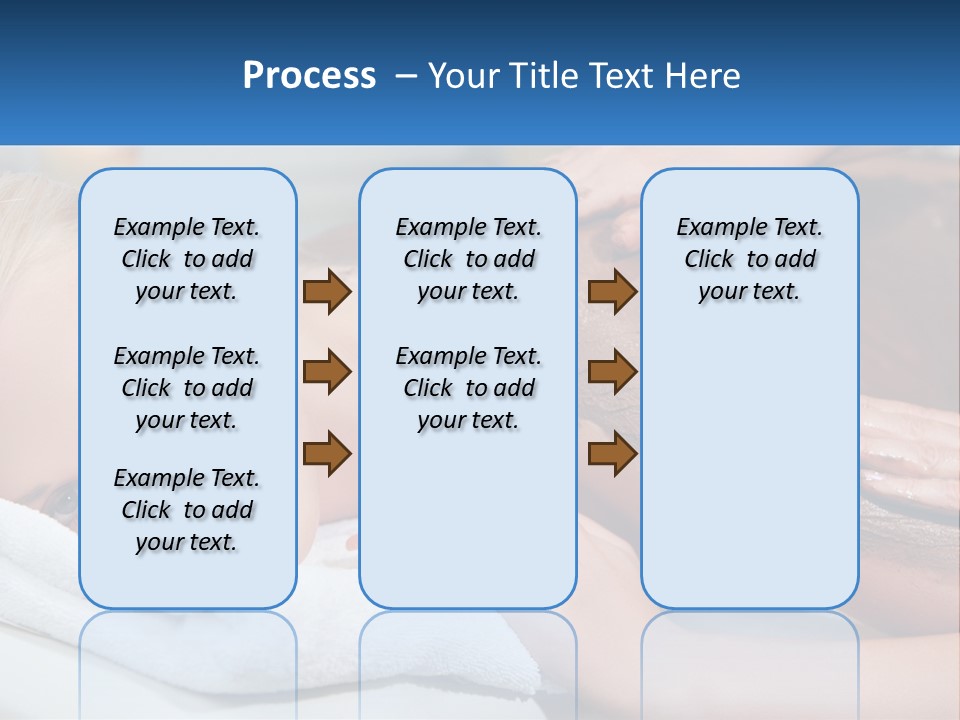 Process – Your Title Text Here

Example Text. Click to add your text.

Example Text. Click to add your text.

Example Text. Click to add your text.

Example Text. Click to add your text.

Example Text. Click to add your text.

Example Text. Click to add your text.